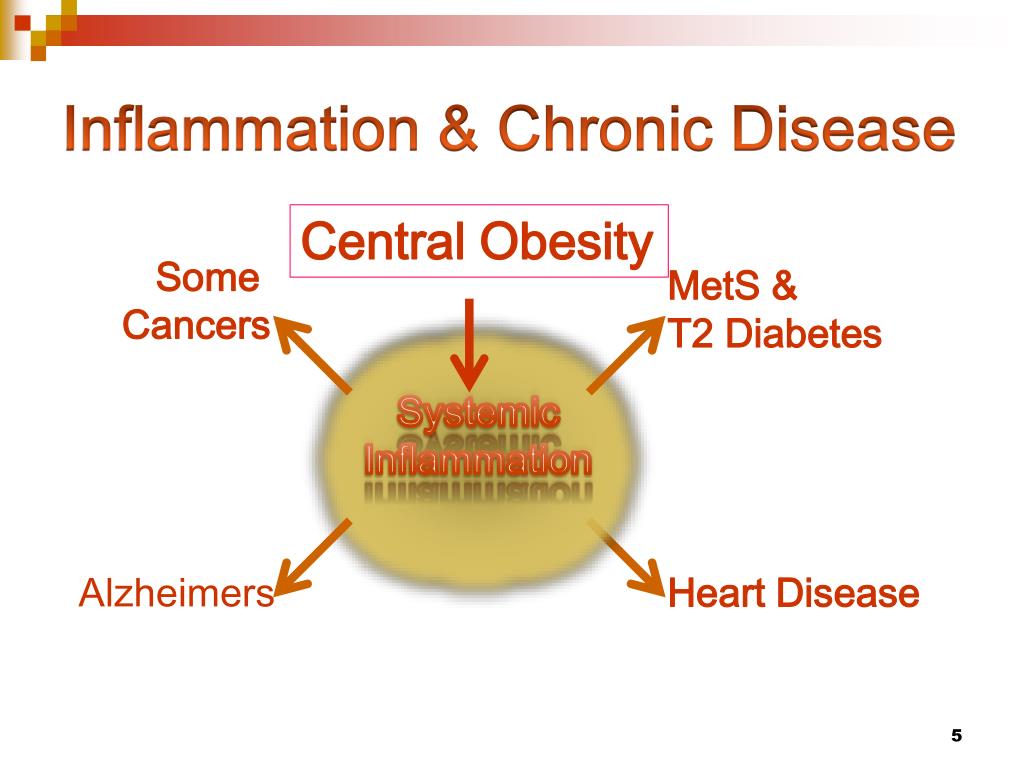 Inflammation & Chronic Disease

Central Obesity

Some Cancers

MetS & T2 Diabetes

Systemic Inflammation

Alzheimers

Heart Disease

5